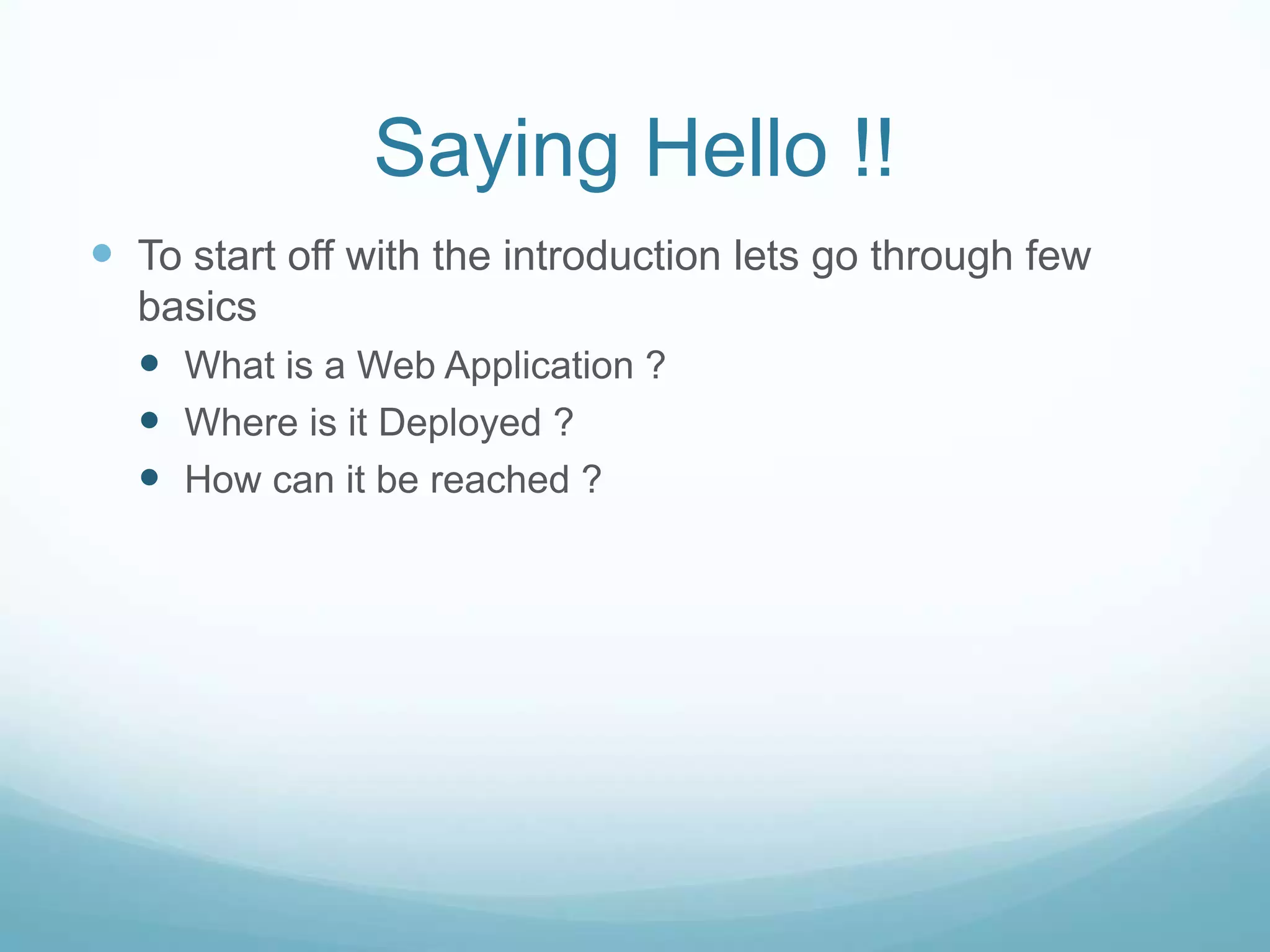 Saying Hello !!

- To start off with the introduction lets go through few basics
  - What is a Web Application ?
  - Where is it Deployed ?
  - How can it be reached ?